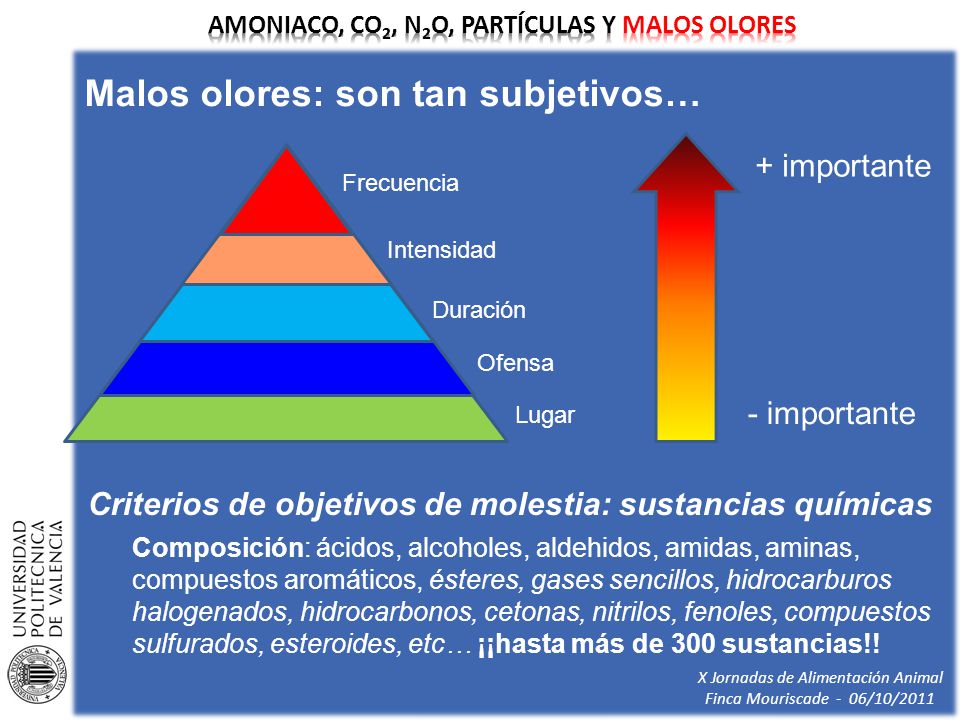 AMONIACO, $CO_2$, $N_2O$, PARTÍCULAS Y MALOS OLORES

Malos olores: son tan subjetivos…

Frecuencia
Intensidad
Duración
Ofensa
Lugar

+ importante
- importante

Criterios de objetivos de molestia: sustancias químicas

Composición: ácidos, alcoholes, aldehidos, amidas, aminas, compuestos aromáticos, ésteres, gases sencillos, hidrocarburos halogenados, hidrocarbonos, cetonas, nitrilos, fenoles, compuestos sulfurados, esteroides, etc… ¡¡hasta más de 300 sustancias!!

UNIVERSIDAD POLITECNICA DE VALENCIA

X Jornadas de Alimentación Animal
Finca Mouriscade - 06/10/2011